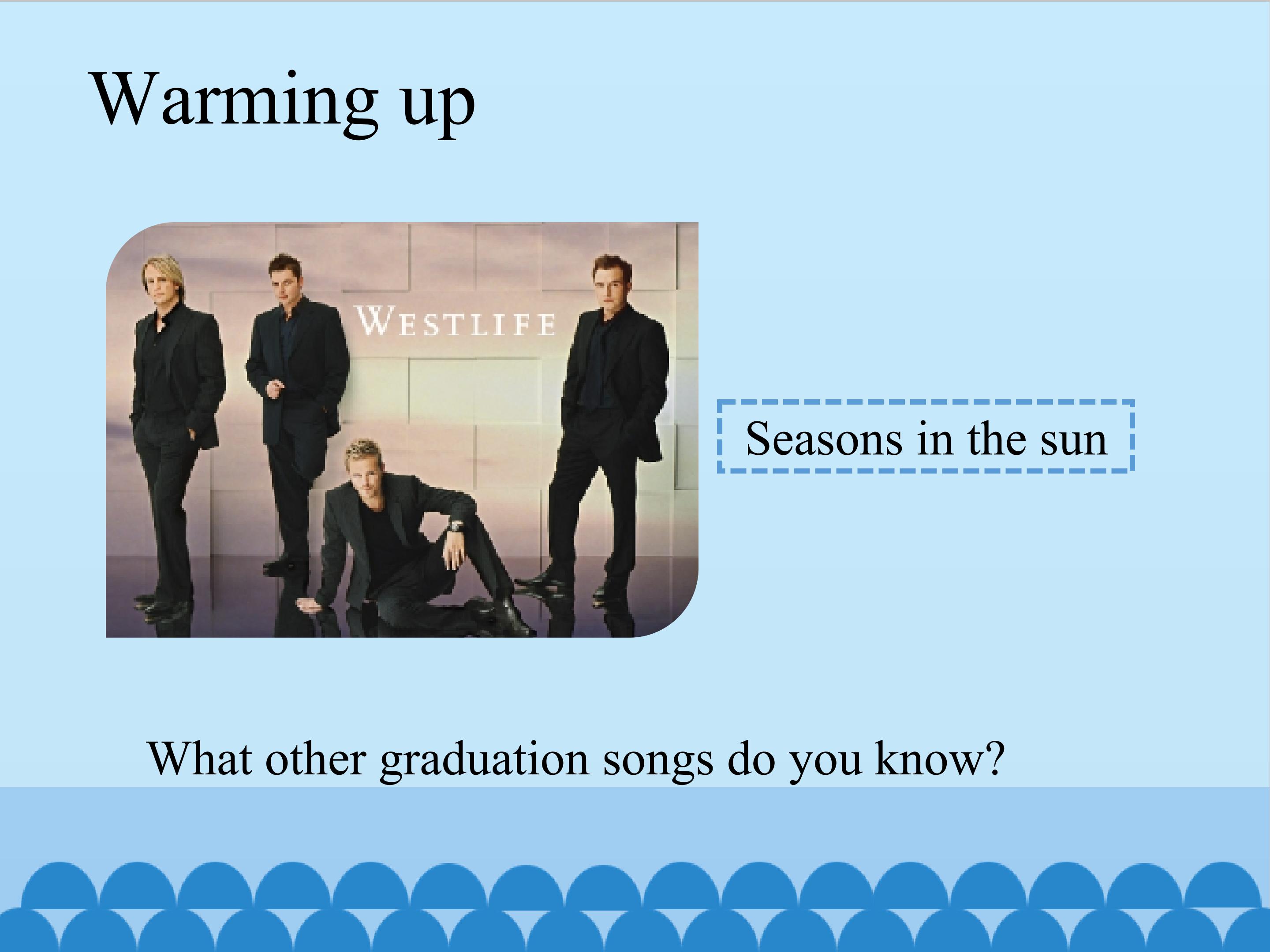 Warming up

WESTLIFE

Seasons in the sun

What other graduation songs do you know?